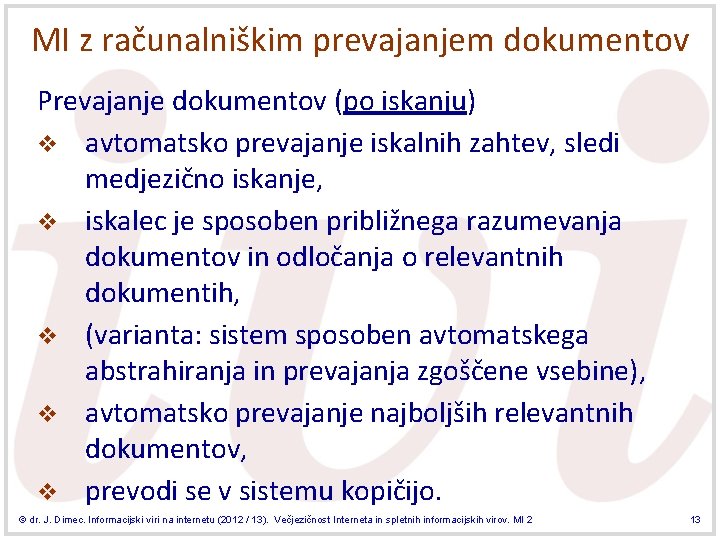 MI z računalniškim prevajanjem dokumentov

Prevajanje dokumentov (po iskanju)

❖ avtomatsko prevajanje iskalnih zahtev, sledi medjezično iskanje,

❖ iskalec je sposoben približnega razumevanja dokumentov in odločanja o relevantnih dokumentih,

❖ (varianta: sistem sposoben avtomatskega abstrahiranja in prevajanja zgoščene vsebine),

❖ avtomatsko prevajanje najboljših relevantnih dokumentov,

❖ prevodi se v sistemu kopičijo.

© dr. J. Dimec. Informacijski viri na internetu (2012 / 13). Večjezičnost Interneta in spletnih informacijskih virov. MI 2

13